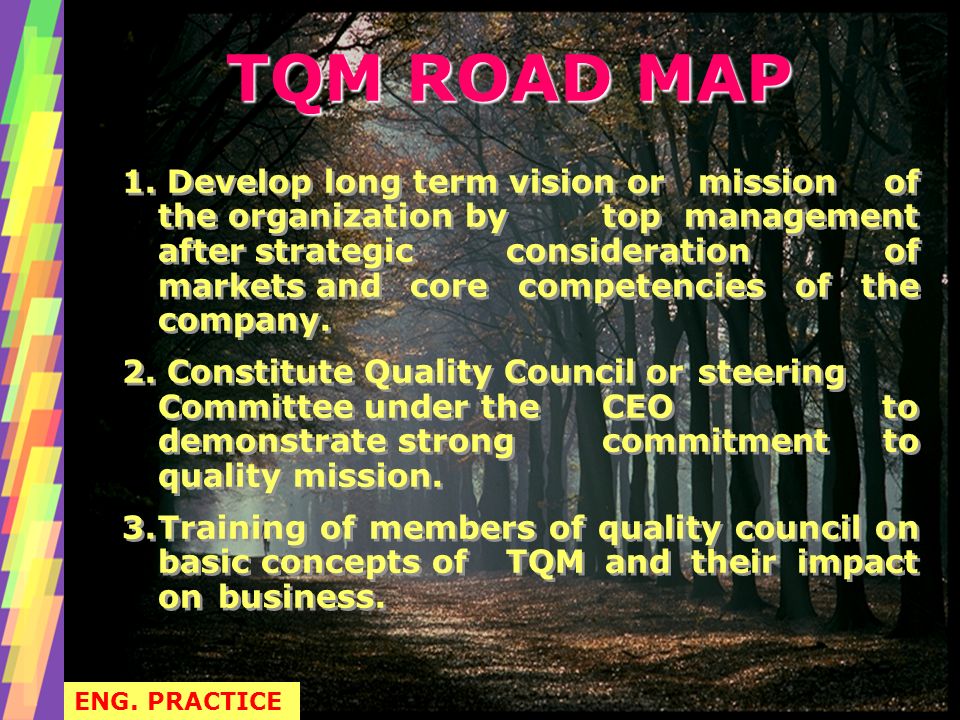 TQM ROAD MAP

1. Develop long term vision or mission of the organization by top management after strategic consideration of markets and core competencies of the company.

2. Constitute Quality Council or steering Committee under the CEO to demonstrate strong commitment to quality mission.

3.Training of members of quality council on basic concepts of TQM and their impact on business.

ENG. PRACTICE